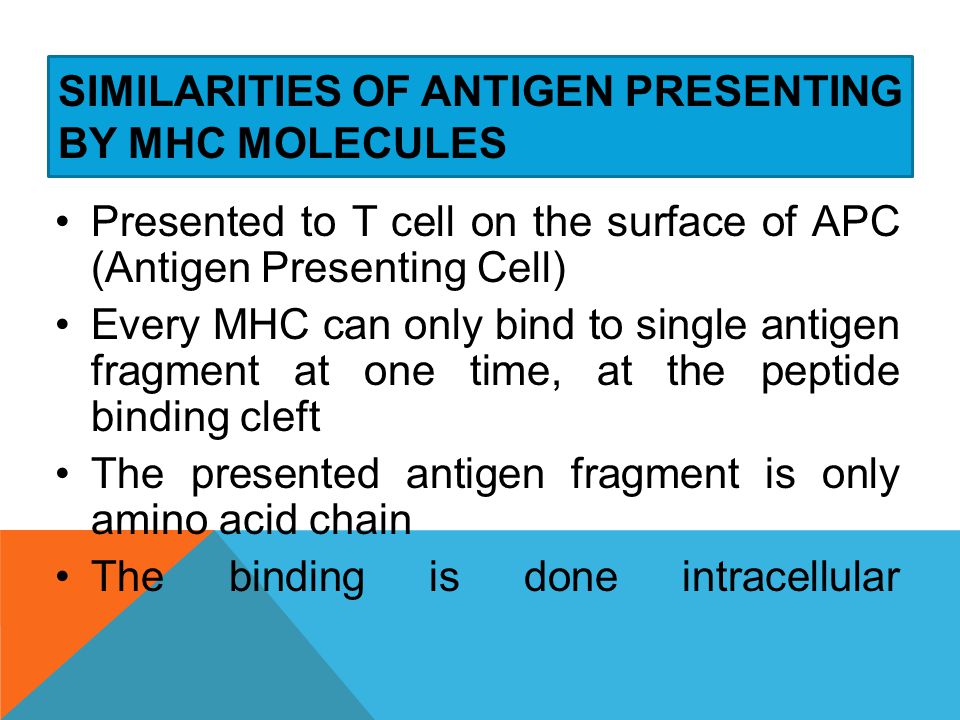 SIMILARITIES OF ANTIGEN PRESENTING BY MHC MOLECULES

• Presented to T cell on the surface of APC (Antigen Presenting Cell)
• Every MHC can only bind to single antigen fragment at one time, at the peptide binding cleft
• The presented antigen fragment is only amino acid chain
• The binding is done intracellular